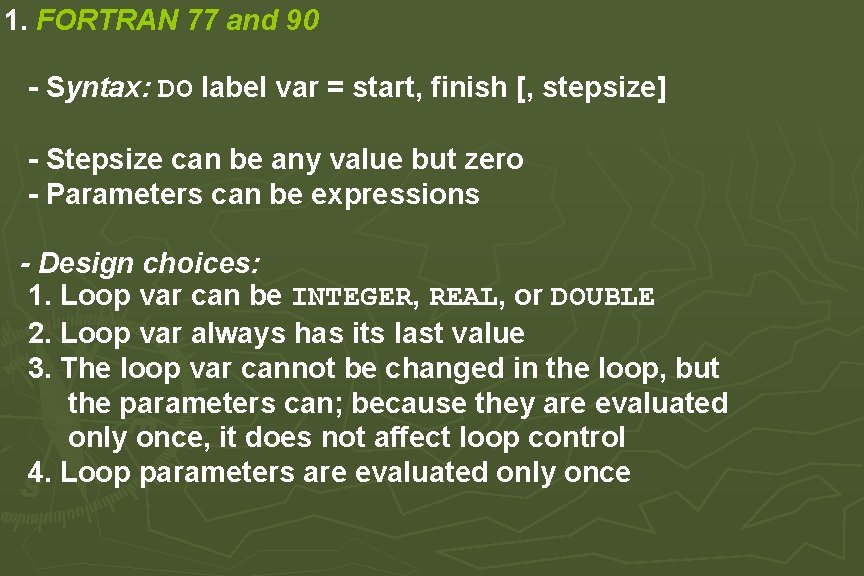 1. FORTRAN 77 and 90

- Syntax: DO label var = start, finish [, stepsize]

- Stepsize can be any value but zero
- Parameters can be expressions

- Design choices:
1. Loop var can be INTEGER, REAL, or DOUBLE
2. Loop var always has its last value
3. The loop var cannot be changed in the loop, but the parameters can; because they are evaluated only once, it does not affect loop control
4. Loop parameters are evaluated only once